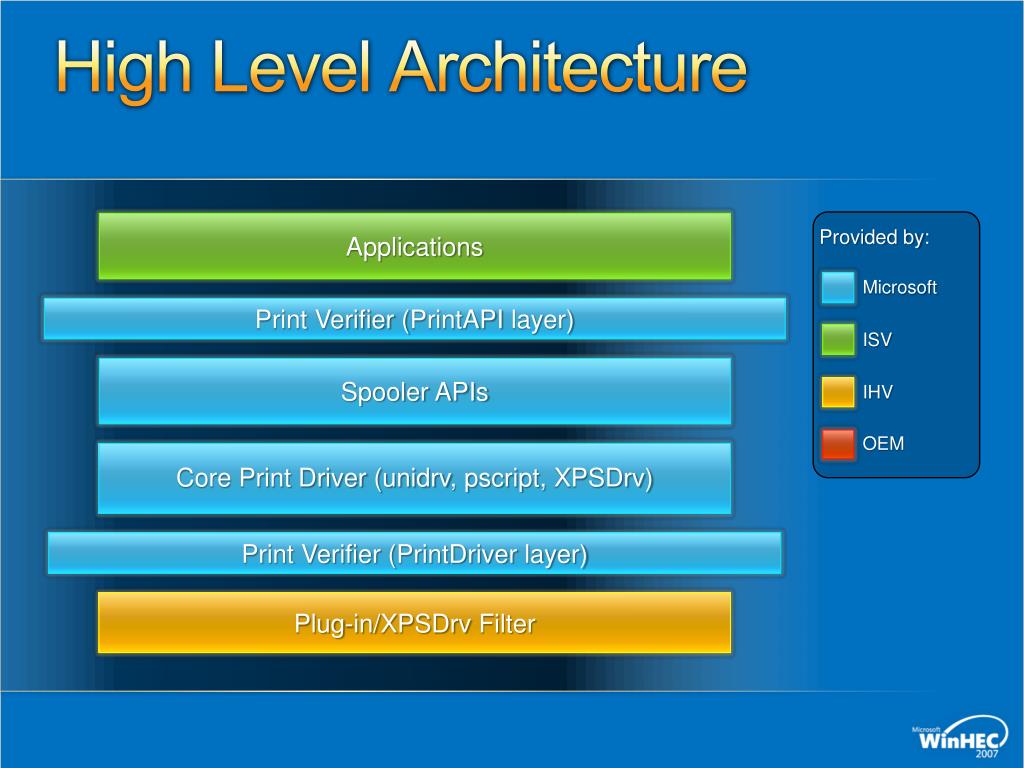 High Level Architecture

Applications

Print Verifier (PrintAPI layer)

Spooler APIs

Core Print Driver (unidrv, pscript, XPSDrv)

Print Verifier (PrintDriver layer)

Plug-in/XPSDrv Filter

Provided by:

Microsoft

ISV

IHV

OEM

Microsoft WinHEC 2007